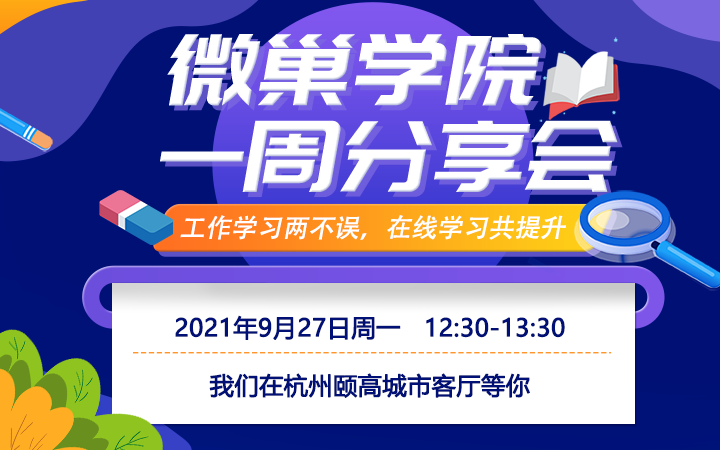 微巢学院
一周分享会

工作学习两不误，在线学习共提升

2021年9月27日周一 12:30-13:30

我们在杭州颐高城市客厅等你